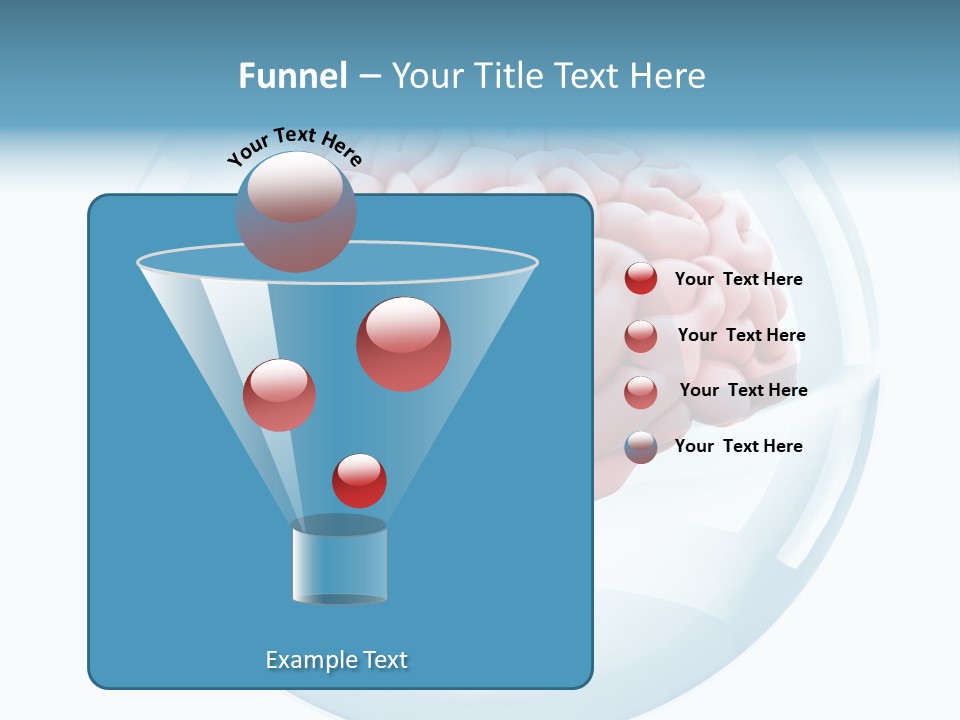 Funnel – Your Title Text Here

Your Text Here

Your Text Here

Your Text Here

Your Text Here

Your Text Here

Example Text